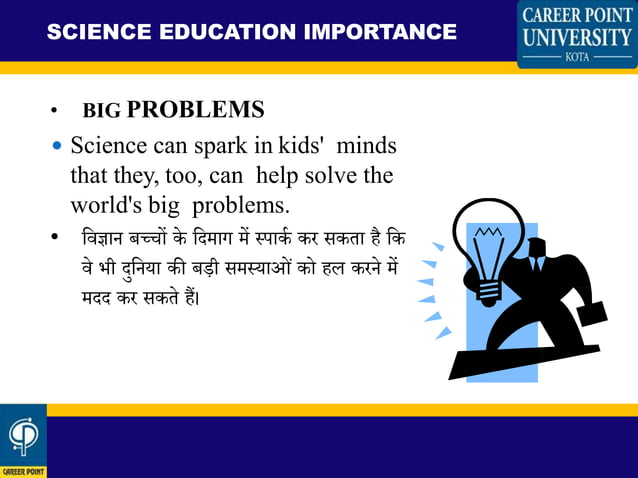 SCIENCE EDUCATION IMPORTANCE

CAREER POINT UNIVERSITY
KOTA

• BIG PROBLEMS

• Science can spark in kids' minds that they, too, can help solve the world's big problems.

• विज्ञान बच्चों के दिमाग में स्पार्क कर सकता है कि वे भी दुनिया की बड़ी समस्याओं को हल करने में मदद कर सकते हैं।

CAREER POINT